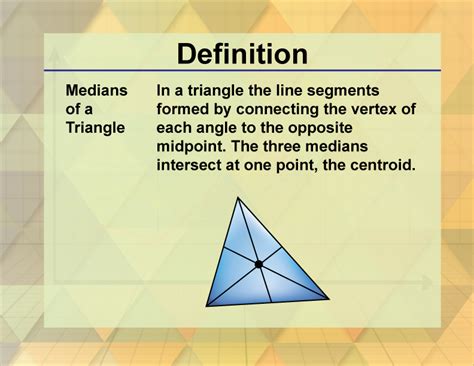 Definition

Medians of a Triangle

In a triangle the line segments formed by connecting the vertex of each angle to the opposite midpoint. The three medians intersect at one point, the centroid.